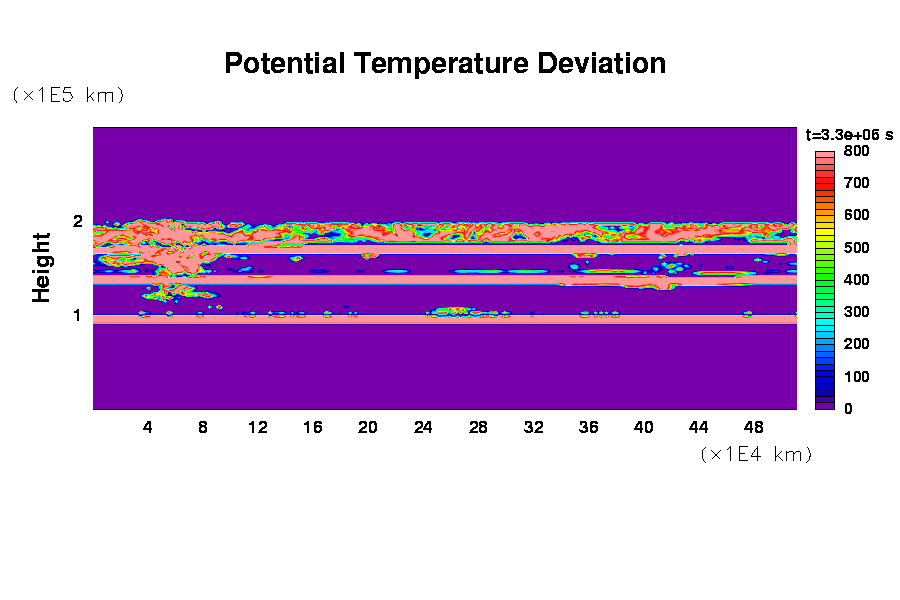 Potential Temperature Deviation

(×1E5 km)

Height

2

1

4 8 12 16 20 24 28 32 36 40 44 48

(×1E4 km)

t=3.3e+06 s

800
700
600
500
400
300
200
100
0